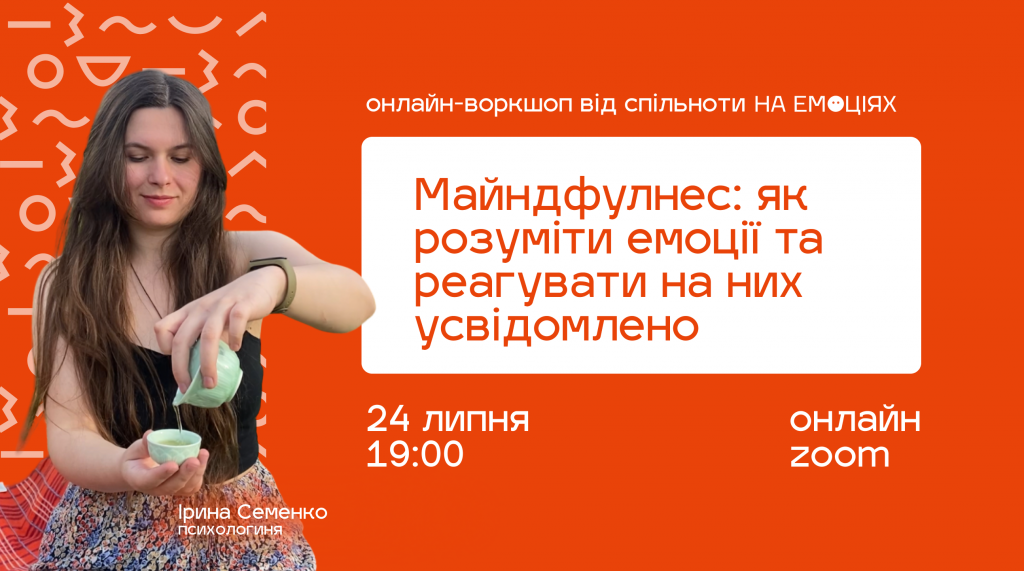 онлайн-воркшоп від спільноти НА ЕМОЦІЯХ

Майндфулнес: як розуміти емоції та реагувати на них усвідомлено

24 липня
19:00

онлайн
zoom

Ірина Семенко
психологиня